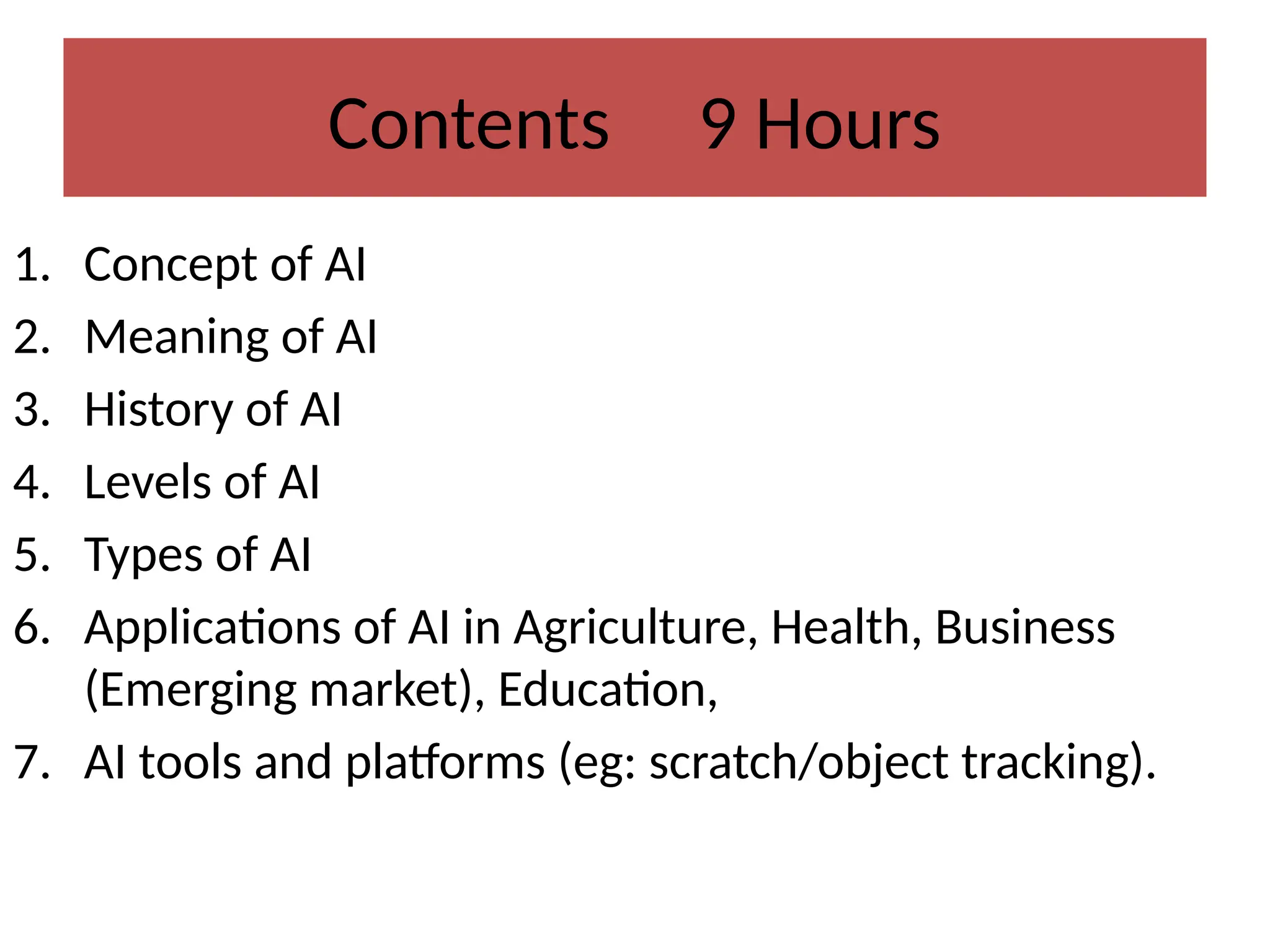 Contents 9 Hours

1. Concept of AI
2. Meaning of AI
3. History of AI
4. Levels of AI
5. Types of AI
6. Applications of AI in Agriculture, Health, Business (Emerging market), Education,
7. AI tools and platforms (eg: scratch/object tracking).